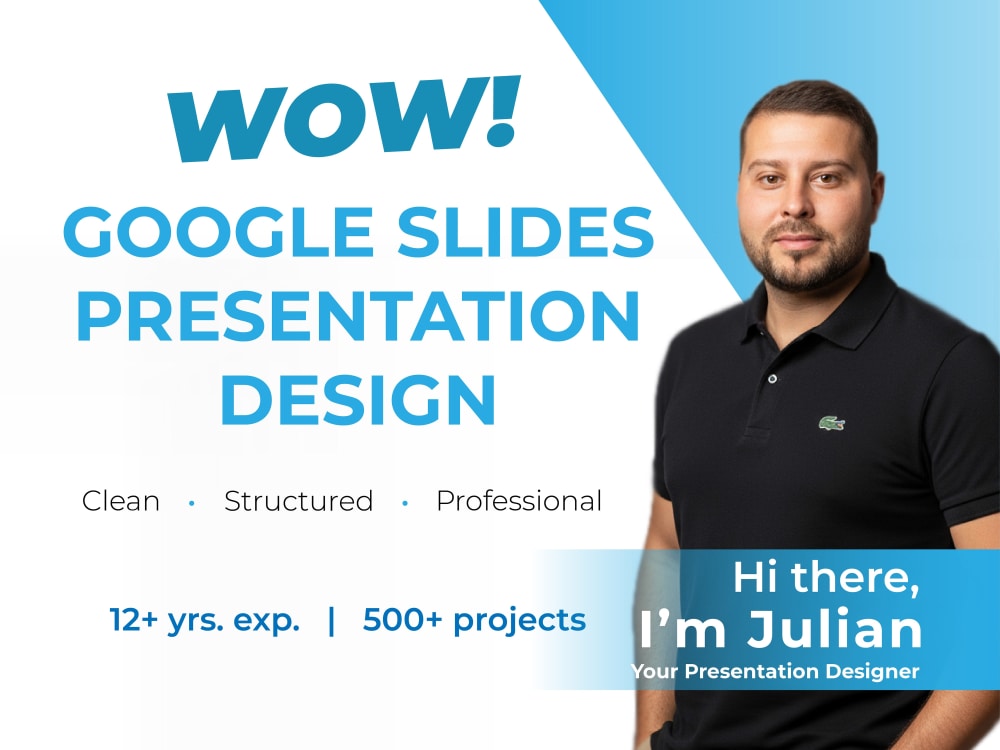 WOW!

GOOGLE SLIDES PRESENTATION DESIGN

Clean • Structured • Professional

12+ yrs. exp. | 500+ projects

Hi there,
I'm Julian
Your Presentation Designer